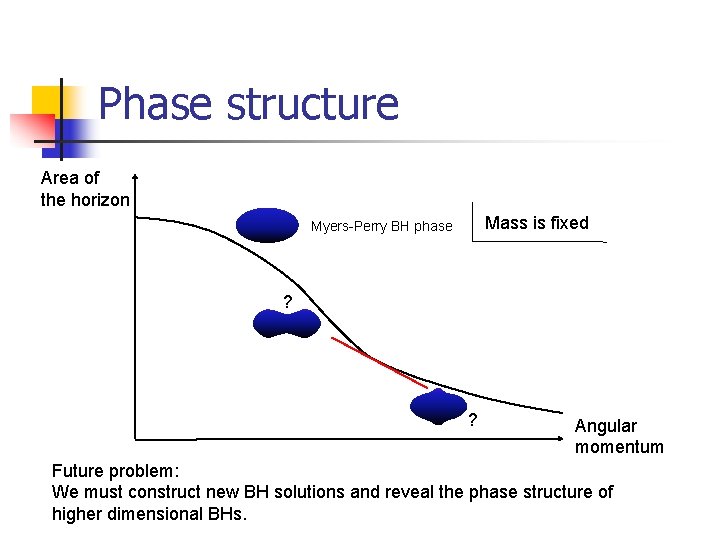 Phase structure

Area of the horizon

Myers-Perry BH phase

Mass is fixed

?

?

Angular momentum

Future problem:
We must construct new BH solutions and reveal the phase structure of higher dimensional BHs.